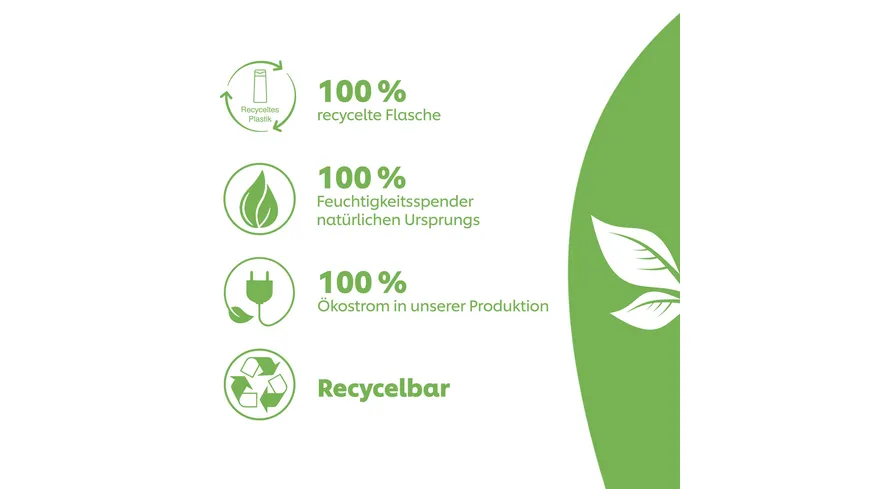 Recyceltes Plastik

100 %
recycelte Flasche

100 %
Feuchtigkeitsspender natürlichen Ursprungs

100 %
Ökostrom in unserer Produktion

Recycelbar